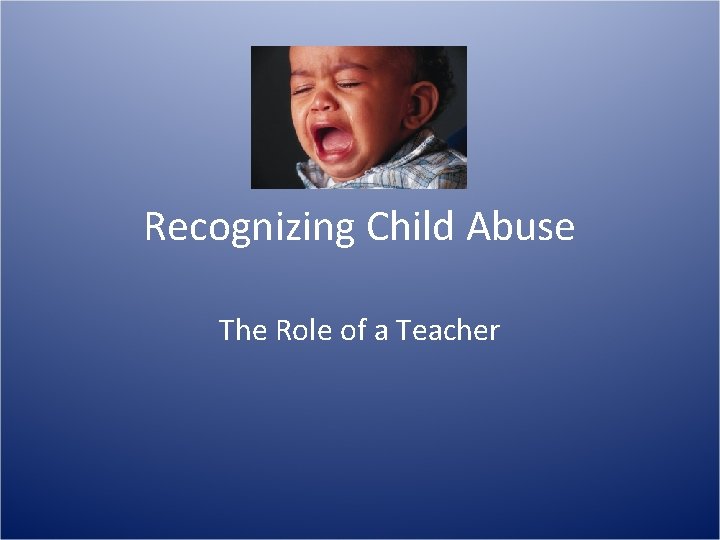 Recognizing Child Abuse

The Role of a Teacher